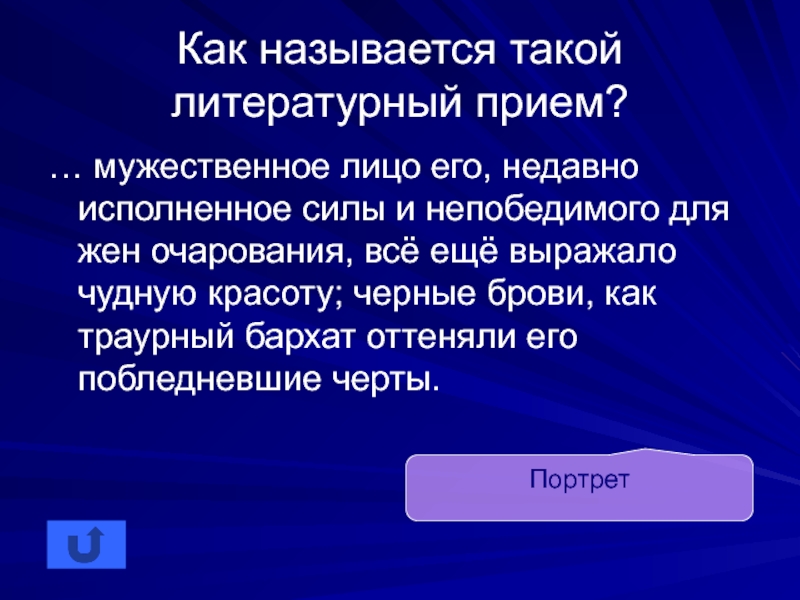 Как называется такой литературный прием?

… мужественное лицо его, недавно исполненное силы и непобедимого для жен очарования, всё ещё выражало чудную красоту; черные брови, как траурный бархат оттеняли его побледневшие черты.

Портрет